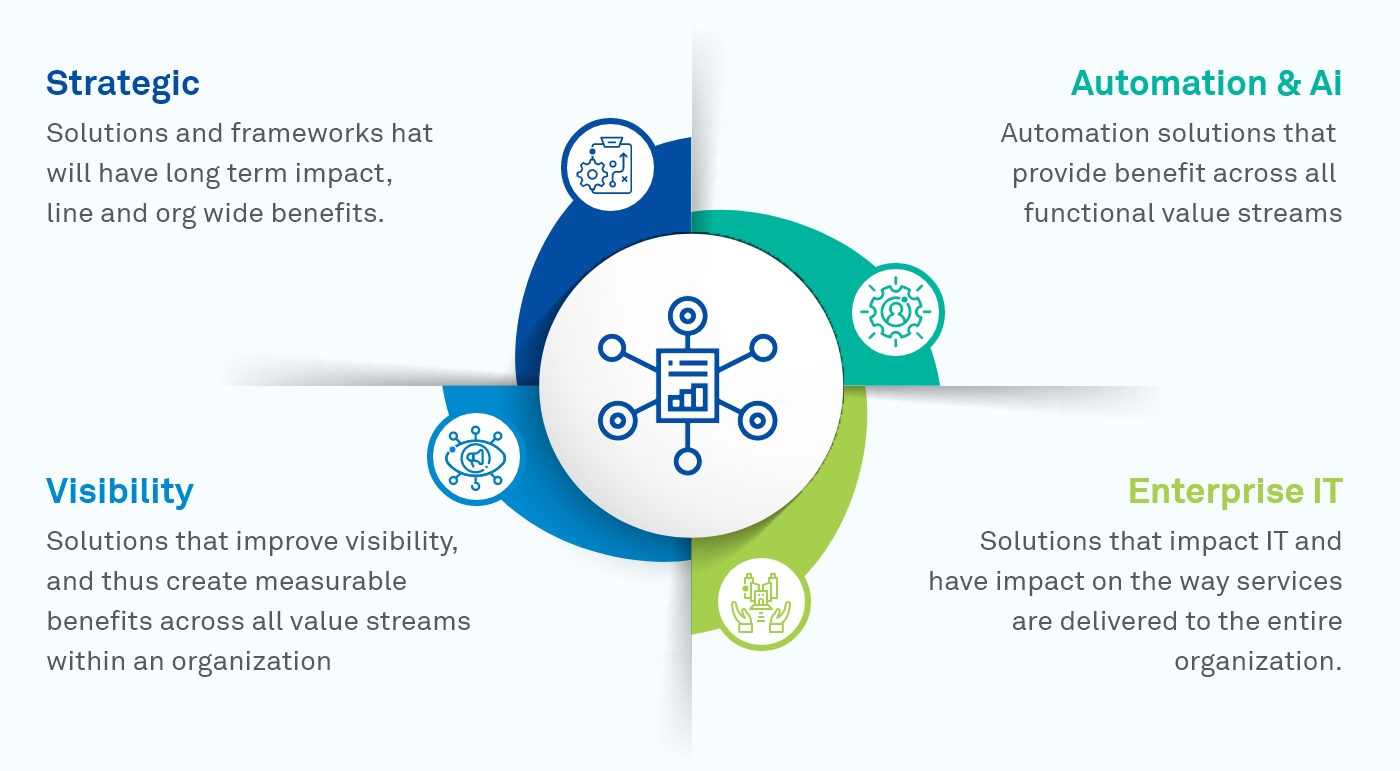 Strategic
Solutions and frameworks hat will have long term impact, line and org wide benefits.

Automation & Ai
Automation solutions that provide benefit across all functional value streams

Visibility
Solutions that improve visibility, and thus create measurable benefits across all value streams within an organization

Enterprise IT
Solutions that impact IT and have impact on the way services are delivered to the entire organization.